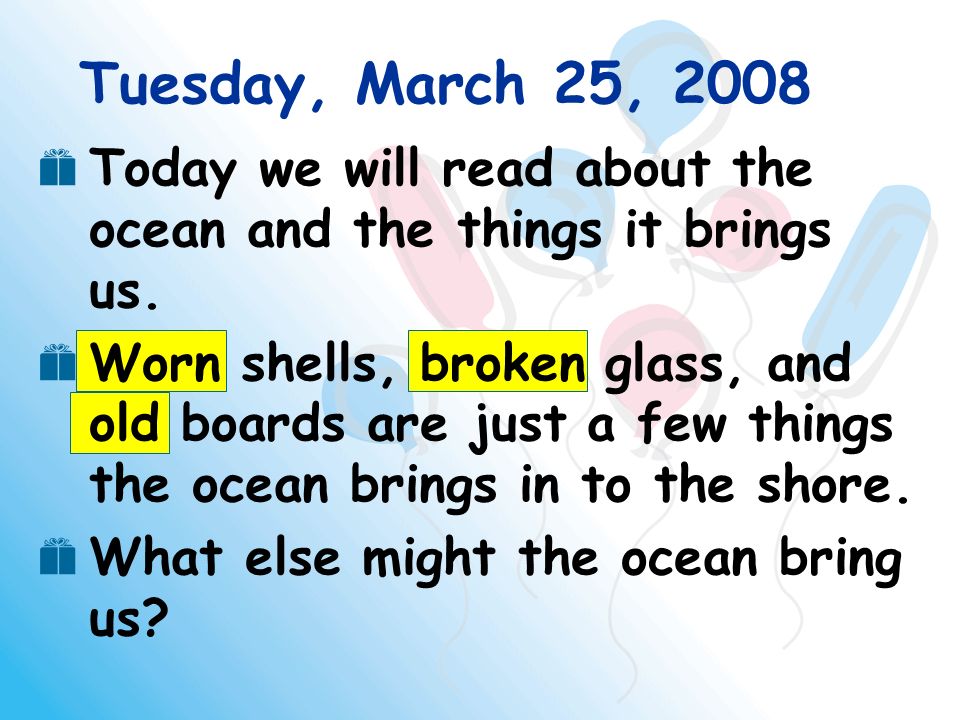 Tuesday, March 25, 2008

Today we will read about the ocean and the things it brings us.

Worn shells, broken glass, and old boards are just a few things the ocean brings in to the shore.

What else might the ocean bring us?